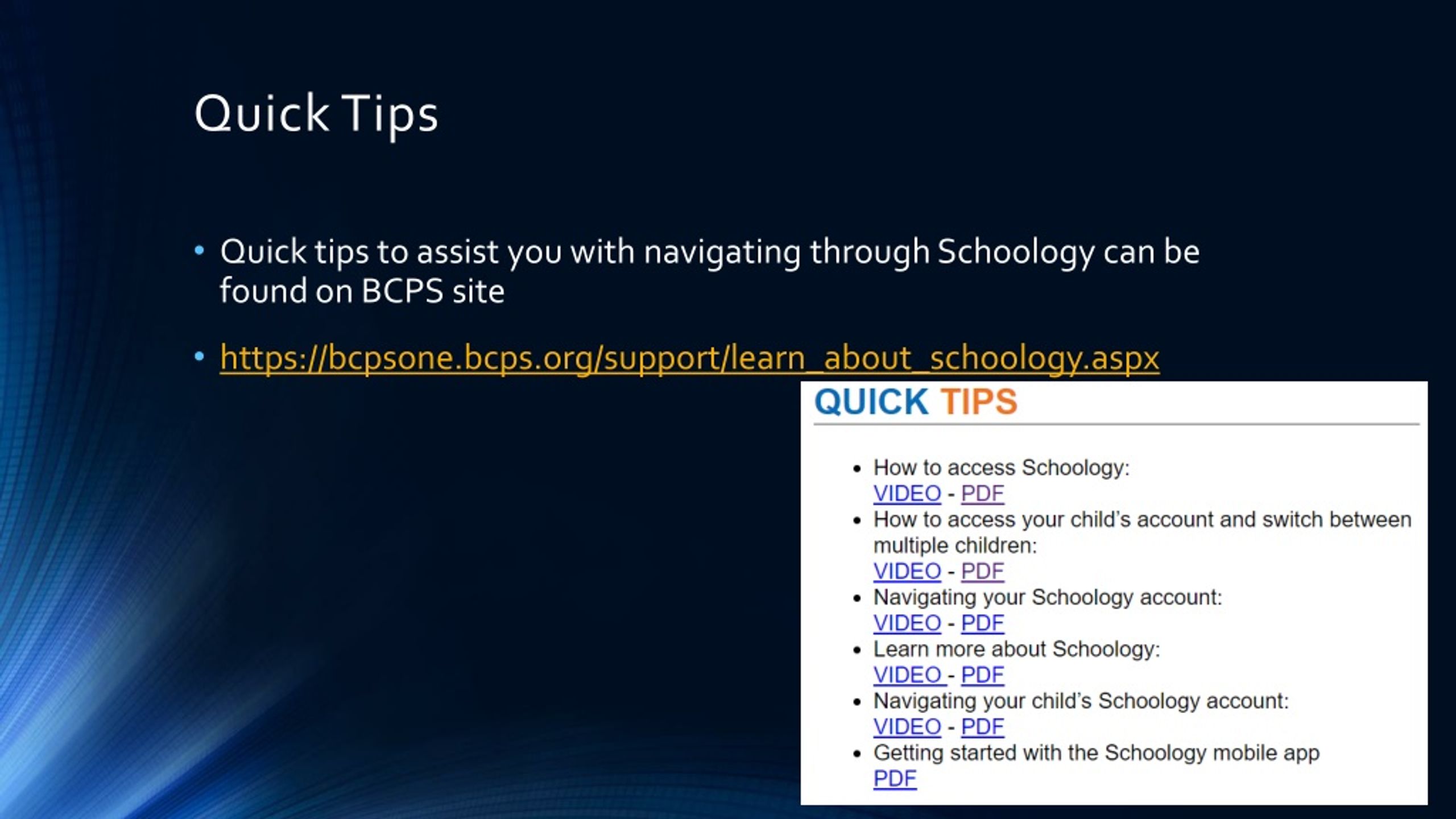 Quick Tips

• Quick tips to assist you with navigating through Schoology can be found on BCPS site

• https://bcpsone.bcps.org/support/learn_about_schoology.aspx

QUICK TIPS

• How to access Schoology:
VIDEO - PDF
• How to access your child's account and switch between multiple children:
VIDEO - PDF
• Navigating your Schoology account:
VIDEO - PDF
• Learn more about Schoology:
VIDEO - PDF
• Navigating your child's Schoology account:
VIDEO - PDF
• Getting started with the Schoology mobile app
PDF